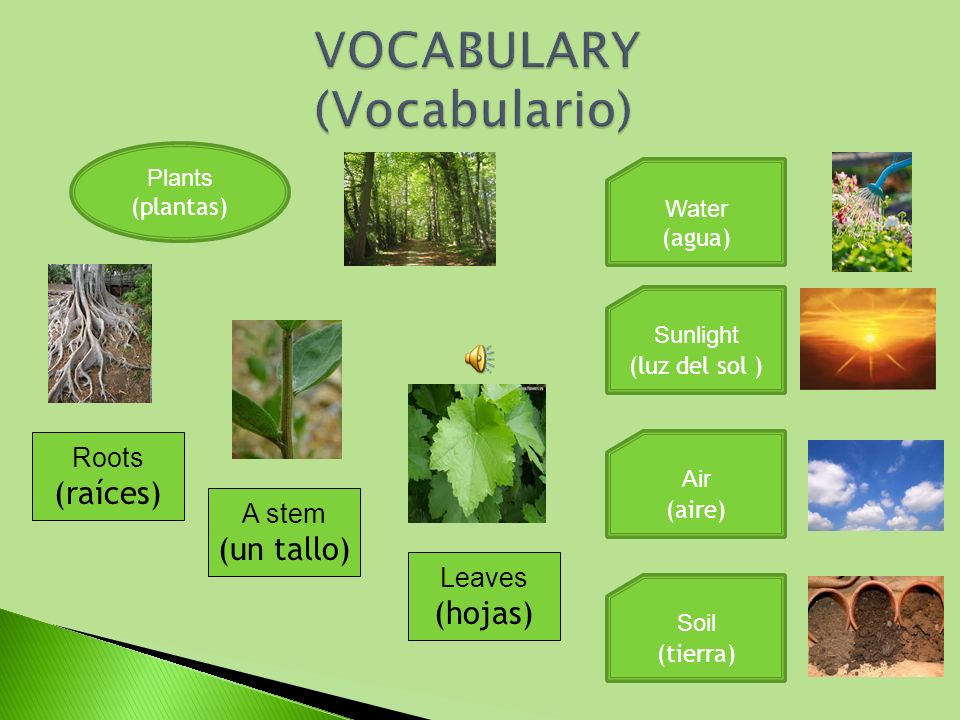 VOCABULARY
(Vocabulario)

Plants
(plantas)

Roots
(raíces)

A stem
(un tallo)

Leaves
(hojas)

Water
(agua)

Sunlight
(luz del sol )

Air
(aire)

Soil
(tierra)